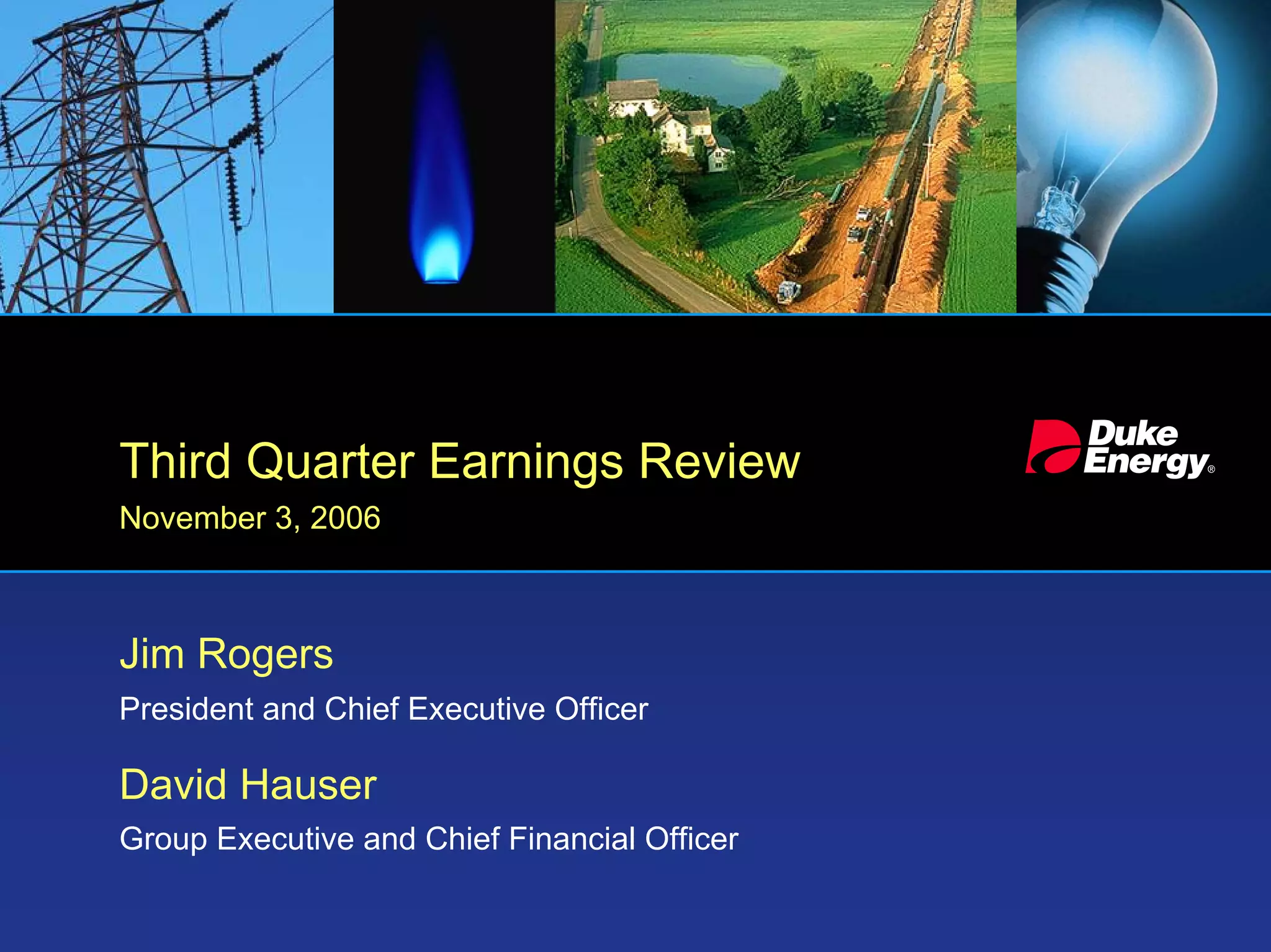 Third Quarter Earnings Review

November 3, 2006

Duke Energy®

Jim Rogers

President and Chief Executive Officer

David Hauser

Group Executive and Chief Financial Officer